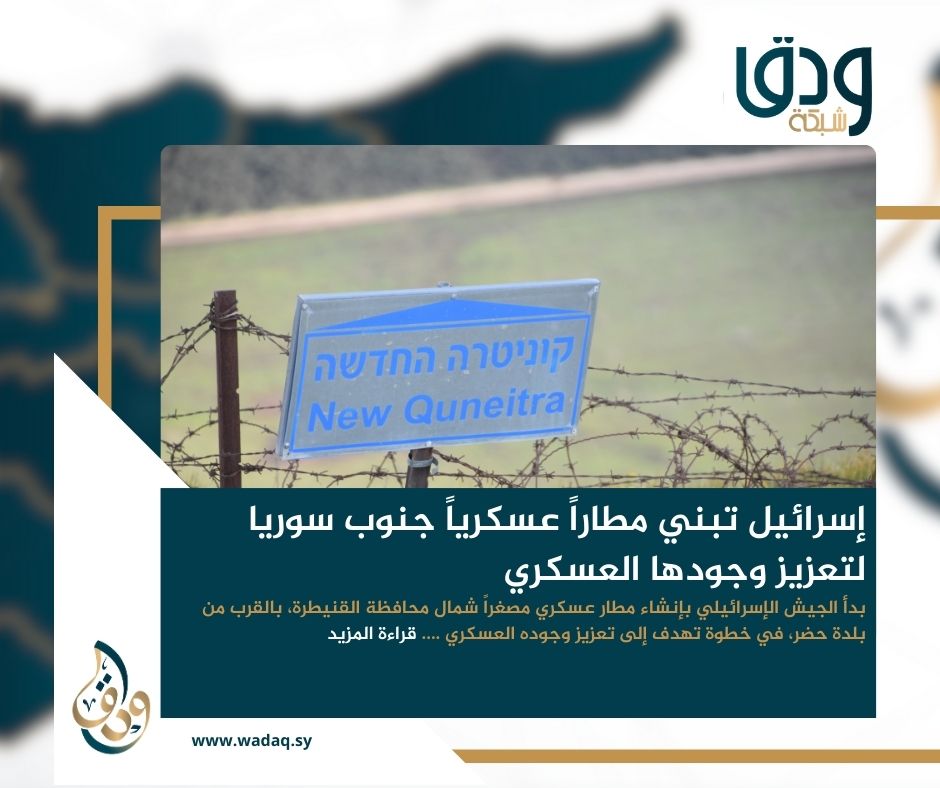 ودق
شبكة

קוניטרה החדשה
New Quneitra

إسرائيل تبني مطاراً عسكرياً جنوب سوريا لتعزيز وجودها العسكري

بدأ الجيش الإسرائيلي بإنشاء مطار عسكري مصغراً شمال محافظة القنيطرة، بالقرب من بلدة حضر، في خطوة تهدف إلى تعزيز وجوده العسكري .... قراءة المزيد

ودق

www.wadaq.sy